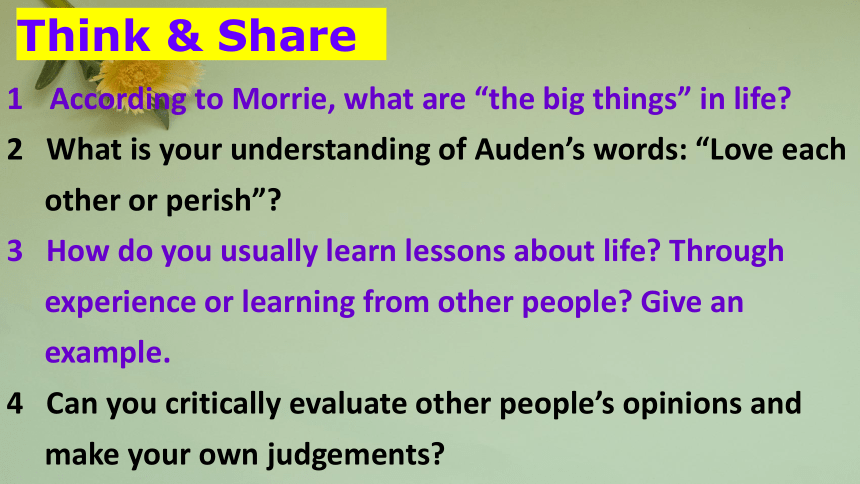 Think & Share

1 According to Morrie, what are “the big things” in life?

2 What is your understanding of Auden’s words: “Love each other or perish”?

3 How do you usually learn lessons about life? Through experience or learning from other people? Give an example.

4 Can you critically evaluate other people’s opinions and make your own judgements?